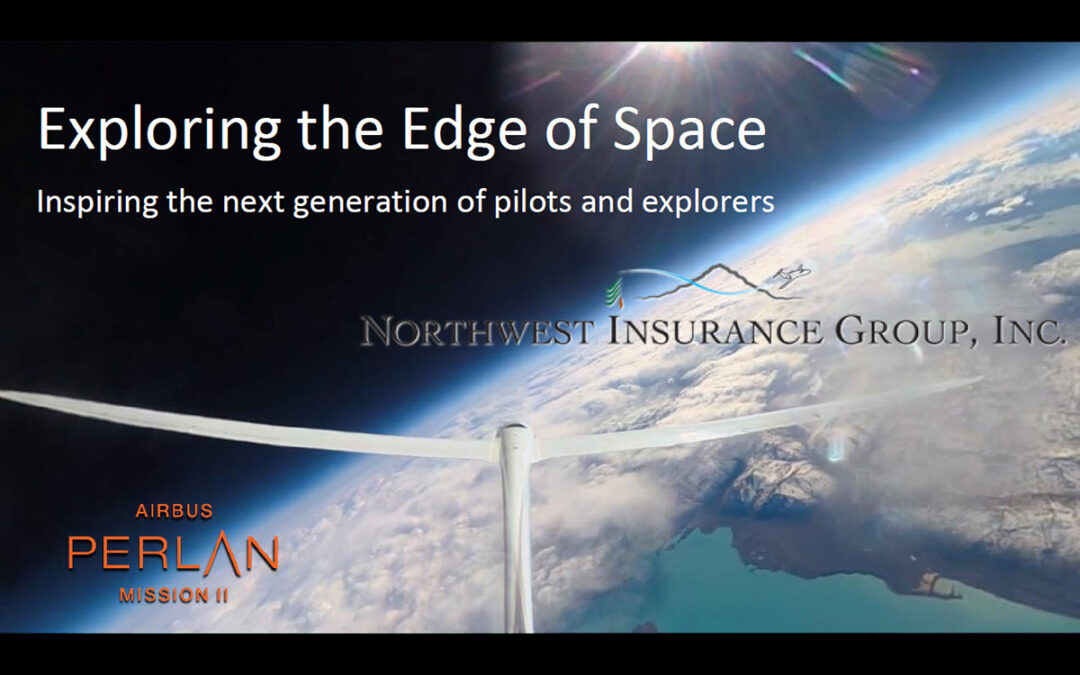 Exploring the Edge of Space

Inspiring the next generation of pilots and explorers

NORTHWEST INSURANCE GROUP, INC.

AIRBUS
PERLAN
MISSION II